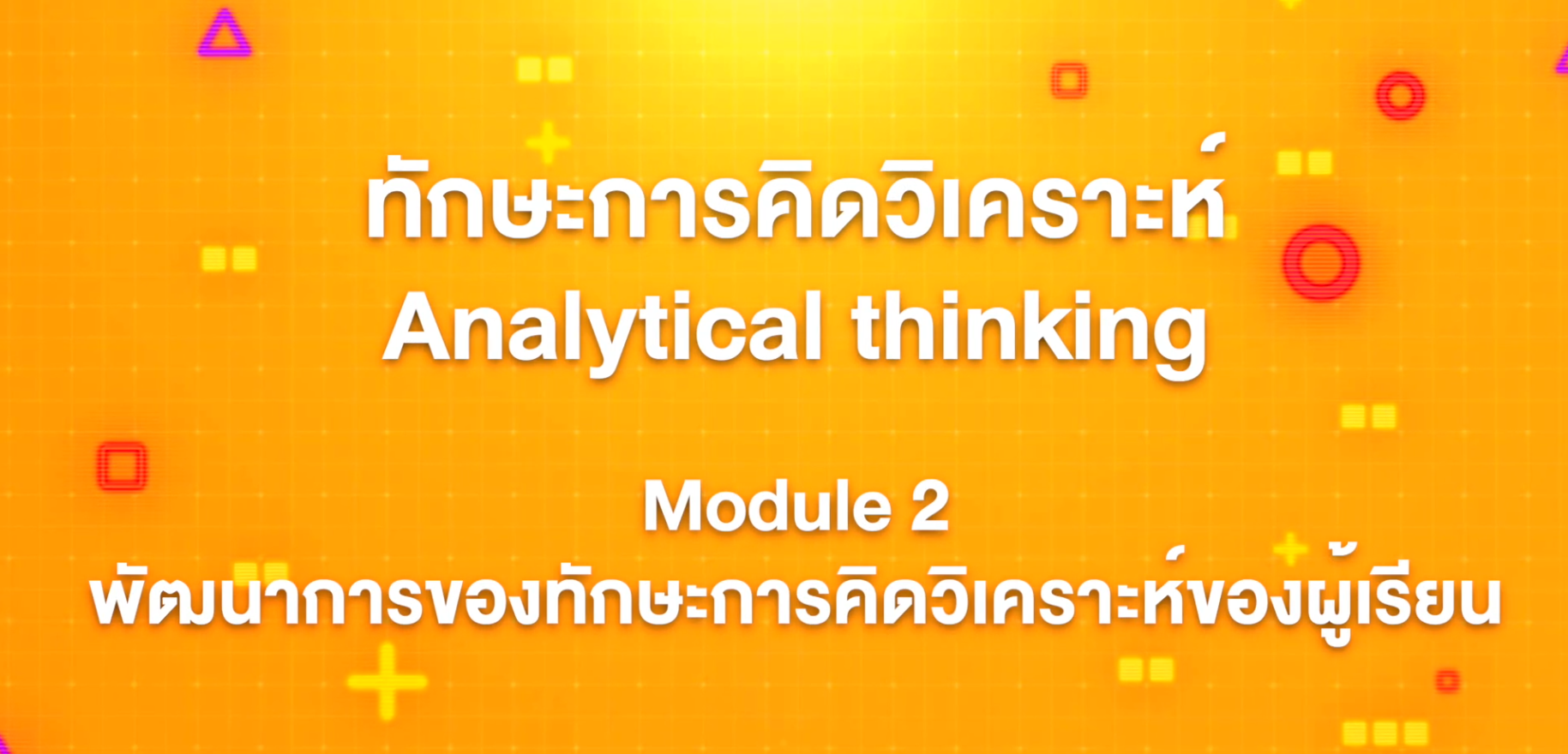 ทักษะการคิดวิเคราะห์
Analytical thinking

Module 2
พัฒนาการของทักษะการคิดวิเคราะห์ของผู้เรียน